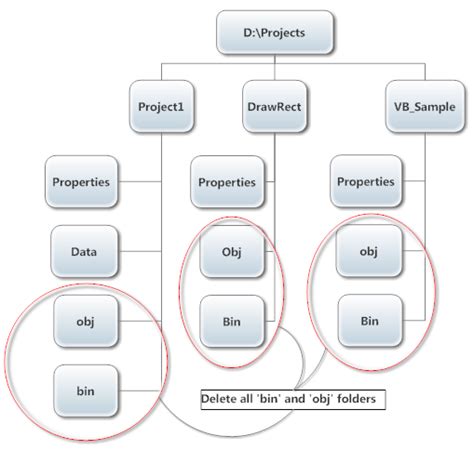 D:\Projects

Project1

DrawRect

VB_Sample

Properties

Data

obj

bin

Properties

Obj

Bin

Properties

obj

Bin

Delete all 'bin' and 'obj' folders